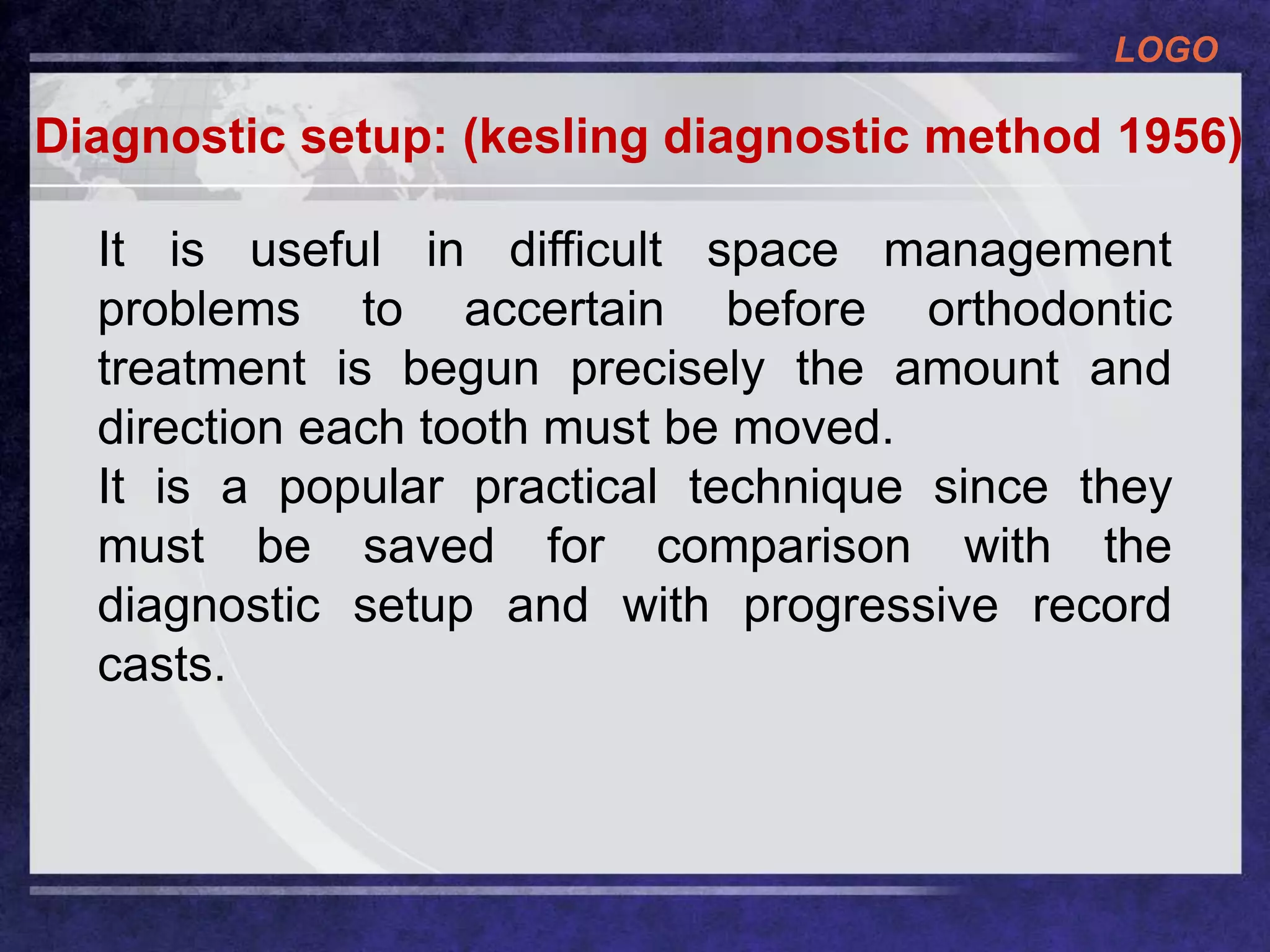 LOGO

Diagnostic setup: (kesling diagnostic method 1956)

It is useful in difficult space management problems to accertain before orthodontic treatment is begun precisely the amount and direction each tooth must be moved.
It is a popular practical technique since they must be saved for comparison with the diagnostic setup and with progressive record casts.